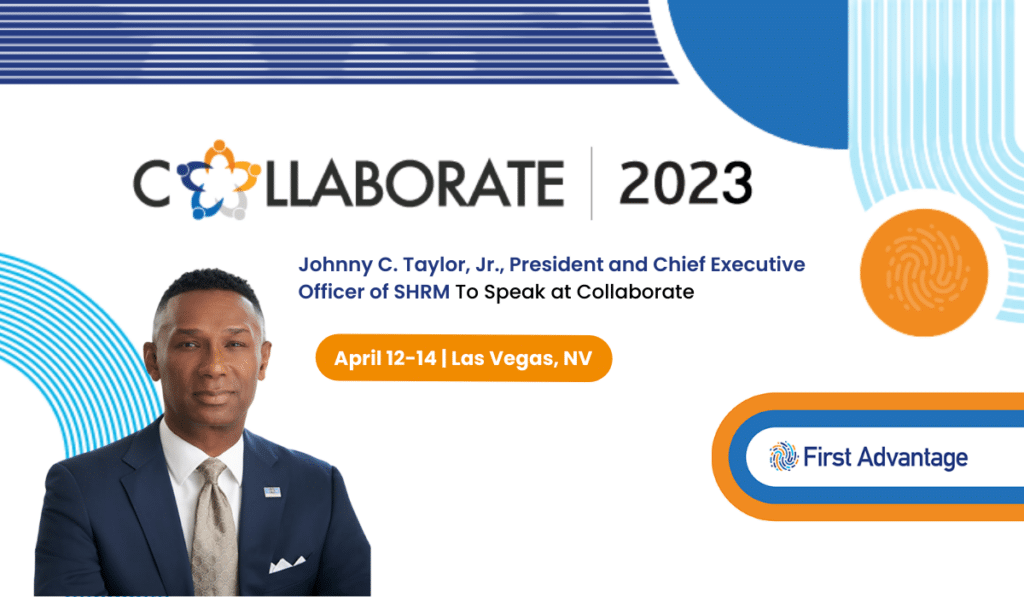 COLLABORATE | 2023

Johnny C. Taylor, Jr., President and Chief Executive Officer of SHRM To Speak at Collaborate

April 12-14 | Las Vegas, NV

First Advantage